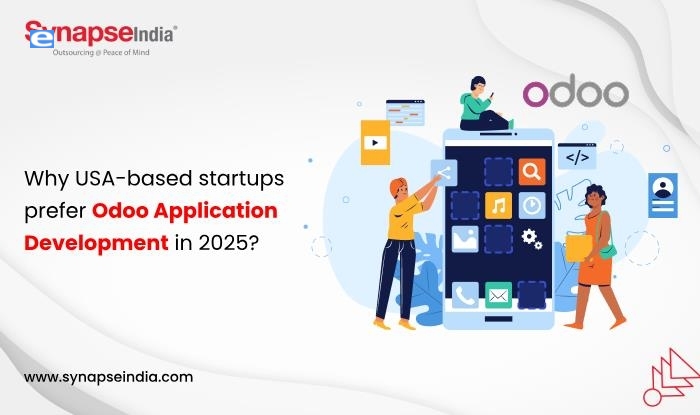 SynapseIndia®
Outsourcing @ Peace of Mind

odoo

</>

Why USA-based startups prefer Odoo Application Development in 2025?

www.synapseindia.com